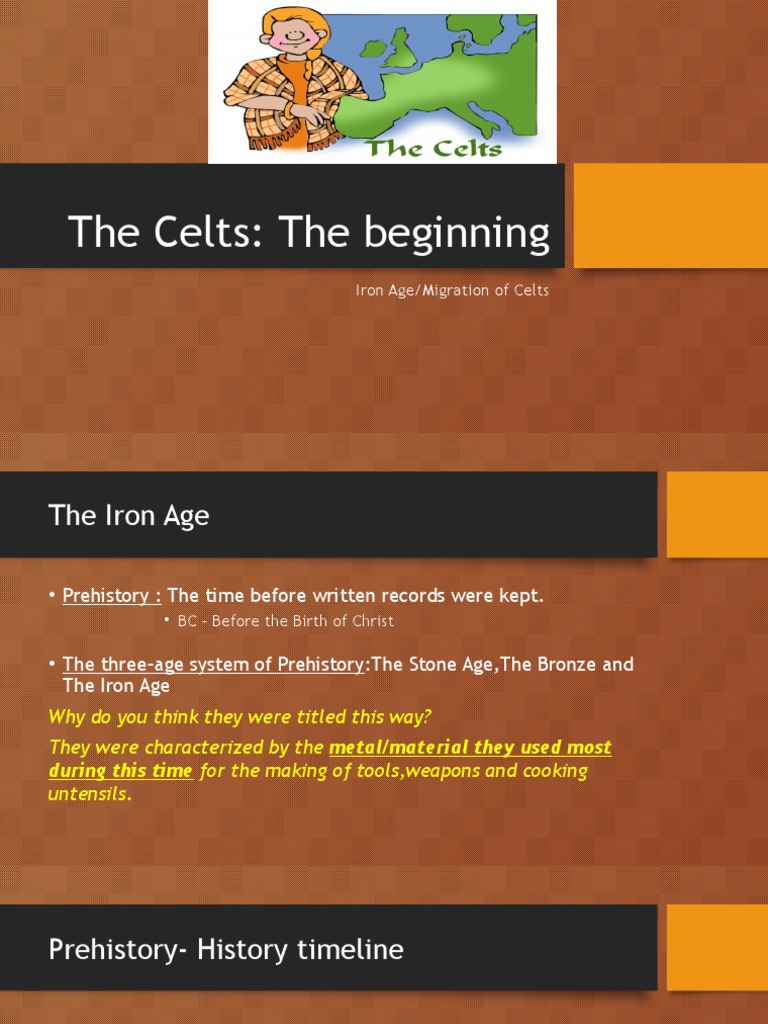 The Celts

The Celts: The beginning

Iron Age/Migration of Celts

The Iron Age

• Prehistory : The time before written records were kept.

• BC - Before the Birth of Christ

• The three-age system of Prehistory:The Stone Age,The Bronze and The Iron Age

Why do you think they were titled this way?

They were characterized by the metal/material they used most during this time for the making of tools,weapons and cooking untensils.

Prehistory- History timeline